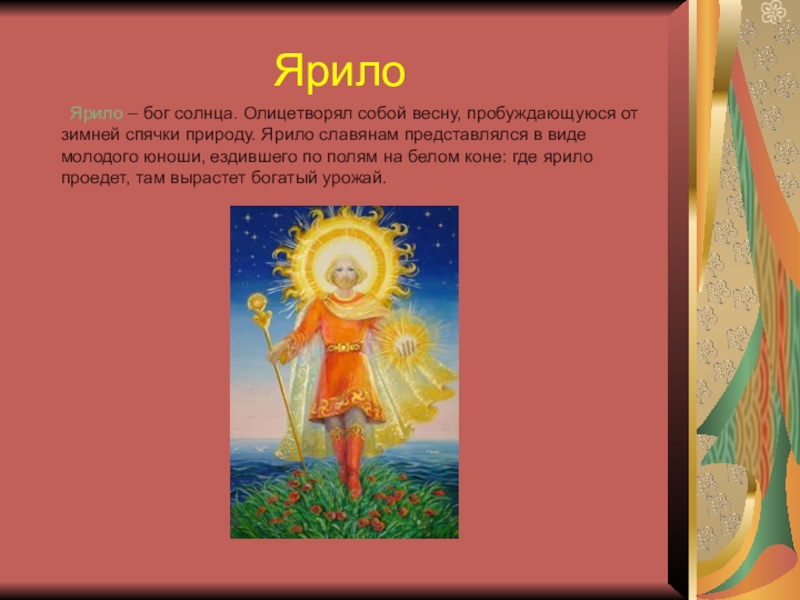 Ярило

Ярило – бог солнца. Олицетворял собой весну, пробуждающуюся от зимней спячки природу. Ярило славянам представлялся в виде молодого юноши, ездившего по полям на белом коне: где ярило проедет, там вырастет богатый урожай.